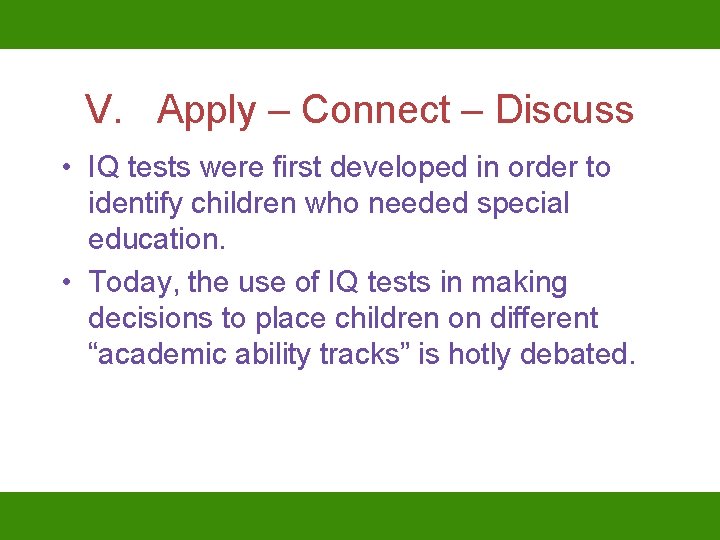 V. Apply – Connect – Discuss

• IQ tests were first developed in order to identify children who needed special education.

• Today, the use of IQ tests in making decisions to place children on different “academic ability tracks” is hotly debated.